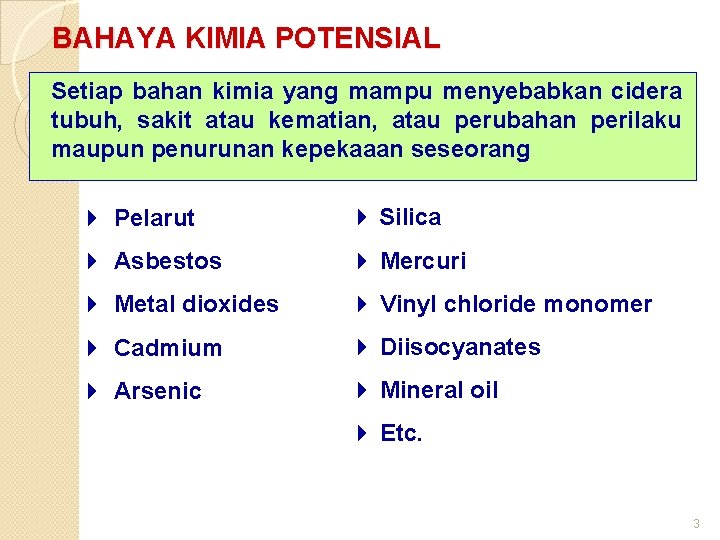 BAHAYA KIMIA POTENSIAL

Setiap bahan kimia yang mampu menyebabkan cidera tubuh, sakit atau kematian, atau perubahan perilaku maupun penurunan kepekaaan seseorang

Pelarut
Asbestos
Metal dioxides
Cadmium
Arsenic

Silica
Mercuri
Vinyl chloride monomer
Diisocyanates
Mineral oil
Etc.

3